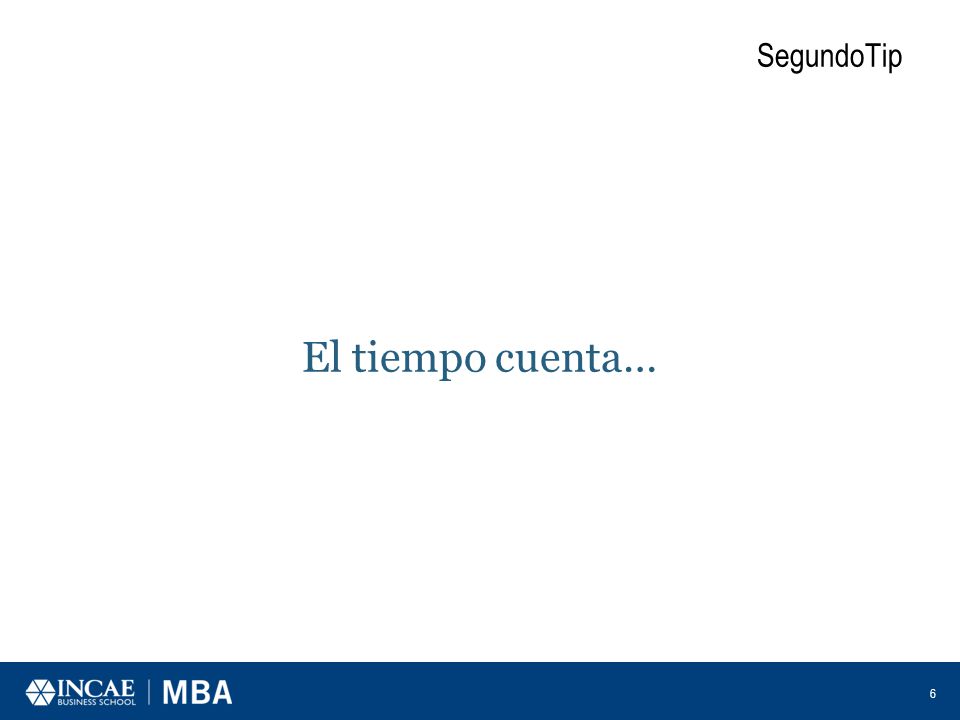 SegundoTip

El tiempo cuenta…

INCAE BUSINESS SCHOOL | MBA

6